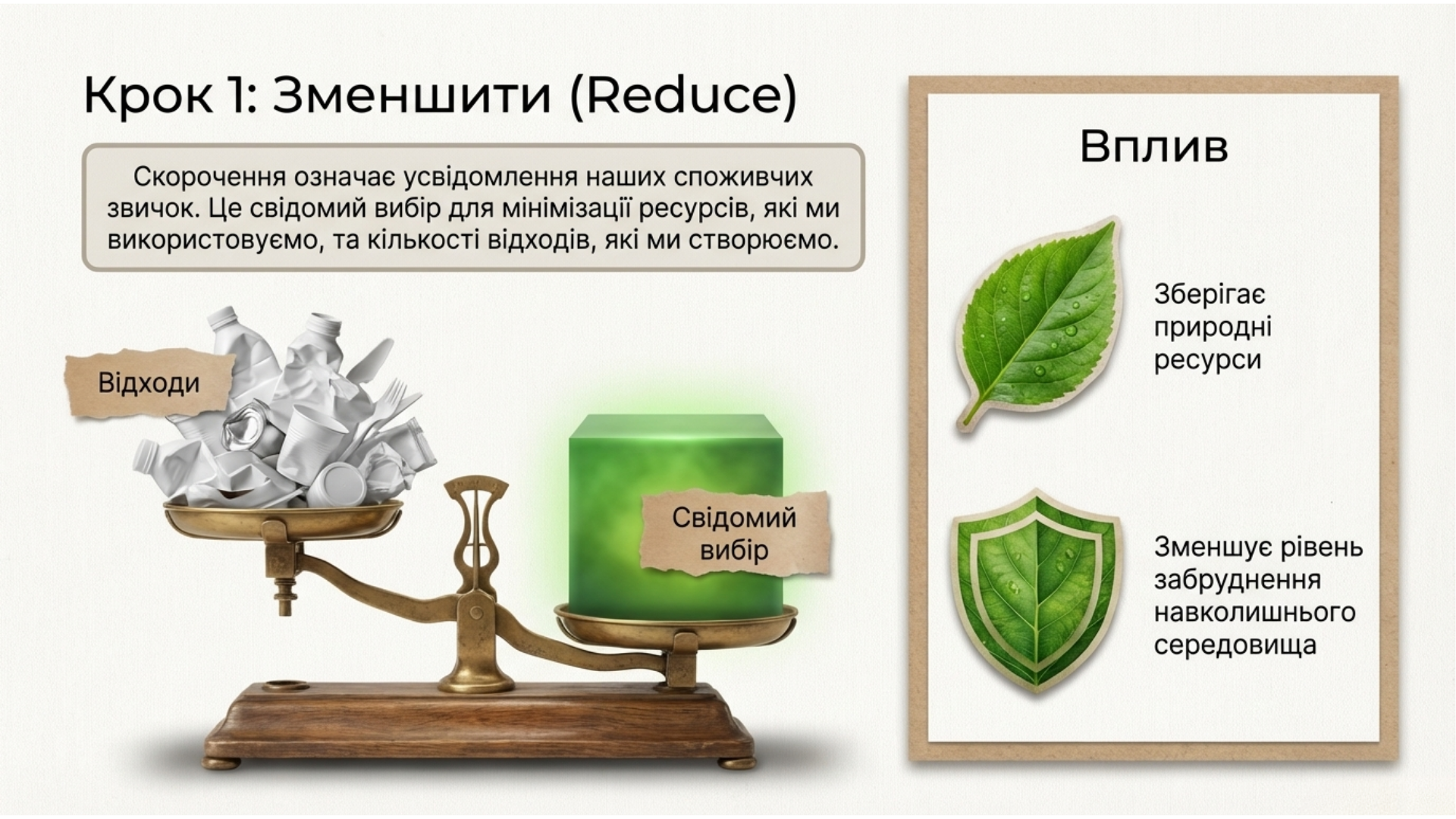 Крок 1: Зменшити (Reduce)

Скорочення означає усвідомлення наших споживчих звичок. Це свідомий вибір для мінімізації ресурсів, які ми використовуємо, та кількості відходів, які ми створюємо.

Відходи

Свідомий вибір

Вплив

Зберігає природні ресурси

Зменшує рівень забруднення навколишнього середовища